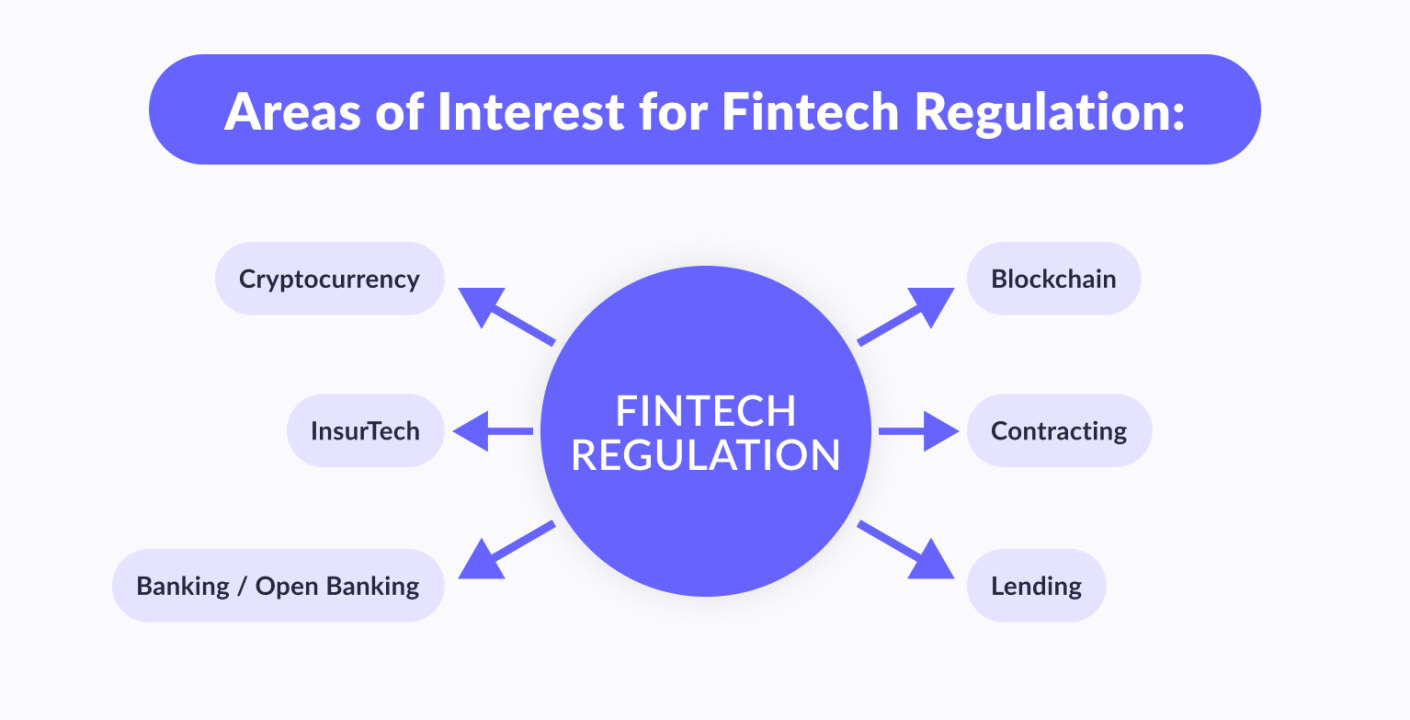 Areas of Interest for Fintech Regulation:

Cryptocurrency

InsurTech

Banking / Open Banking

FINTECH REGULATION

Blockchain

Contracting

Lending